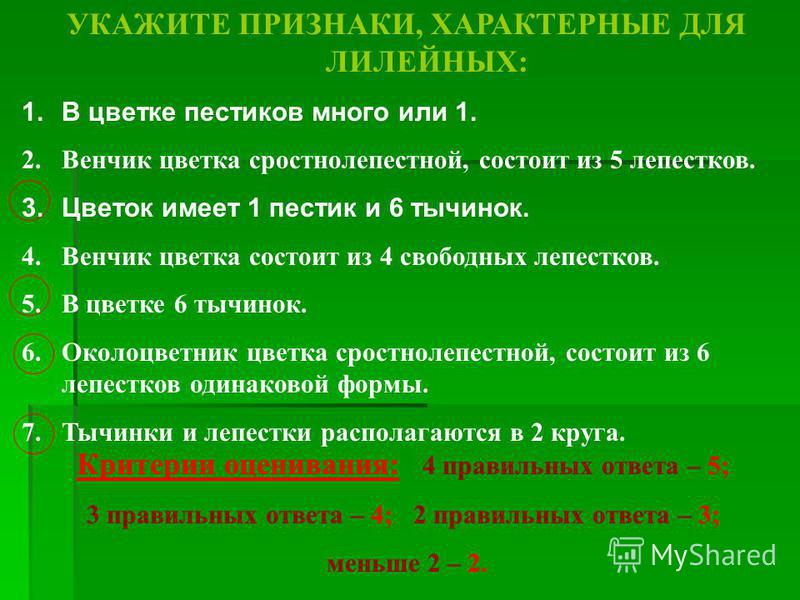 УКАЖИТЕ ПРИЗНАКИ, ХАРАКТЕРНЫЕ ДЛЯ ЛИЛЕЙНЫХ:

1. В цветке пестиков много или 1.
2. Венчик цветка сростнолепестной, состоит из 5 лепестков.
3. Цветок имеет 1 пестик и 6 тычинок.
4. Венчик цветка состоит из 4 свободных лепестков.
5. В цветке 6 тычинок.
6. Околоцветник цветка сростнолепестной, состоит из 6 лепестков одинаковой формы.
7. Тычинки и лепестки располагаются в 2 круга.

Критерии оценивания: 4 правильных ответа – 5; 3 правильных ответа – 4; 2 правильных ответа – 3; меньше 2 – 2.

MyShared